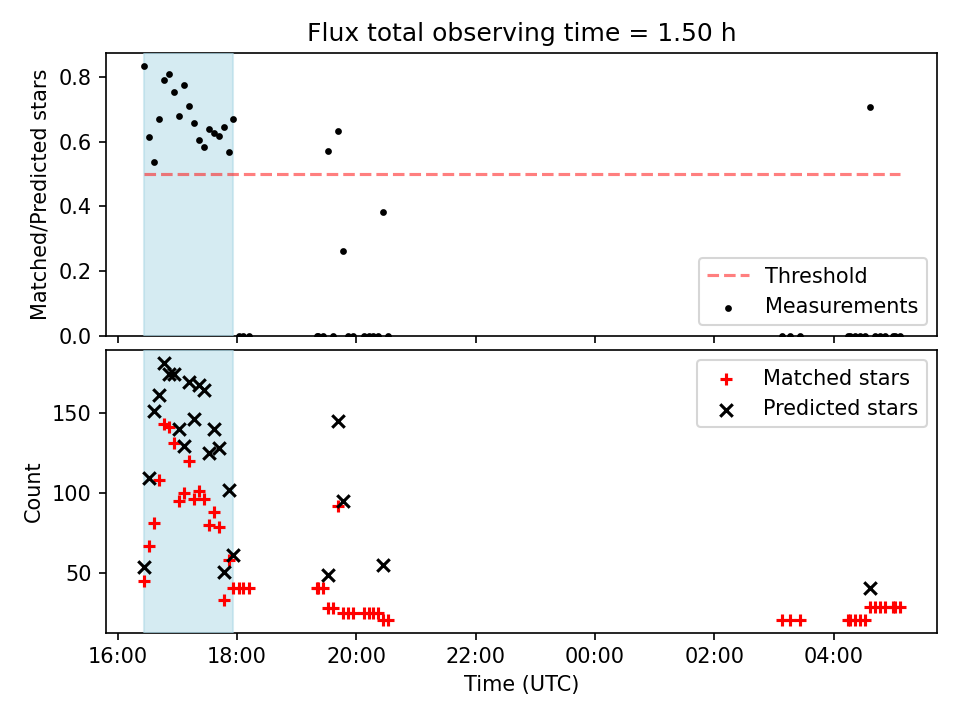 Flux total observing time = 1.50 h

Matched/Predicted stars

0.8
0.6
0.4
0.2
0.0

Threshold
Measurements

Count

150
100
50

Matched stars
Predicted stars

16:00
18:00
20:00
22:00
00:00
02:00
04:00

Time (UTC)